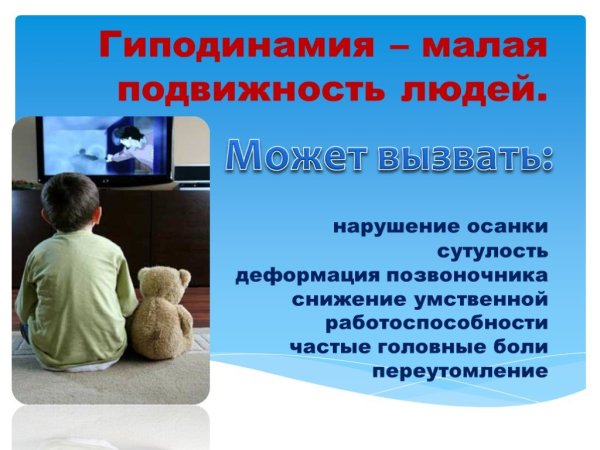 Гиподинамия – малая подвижность людей.

Может вызвать:

нарушение осанки
сутулость
деформация позвоночника
снижение умственной работоспособности
частые головные боли
переутомление